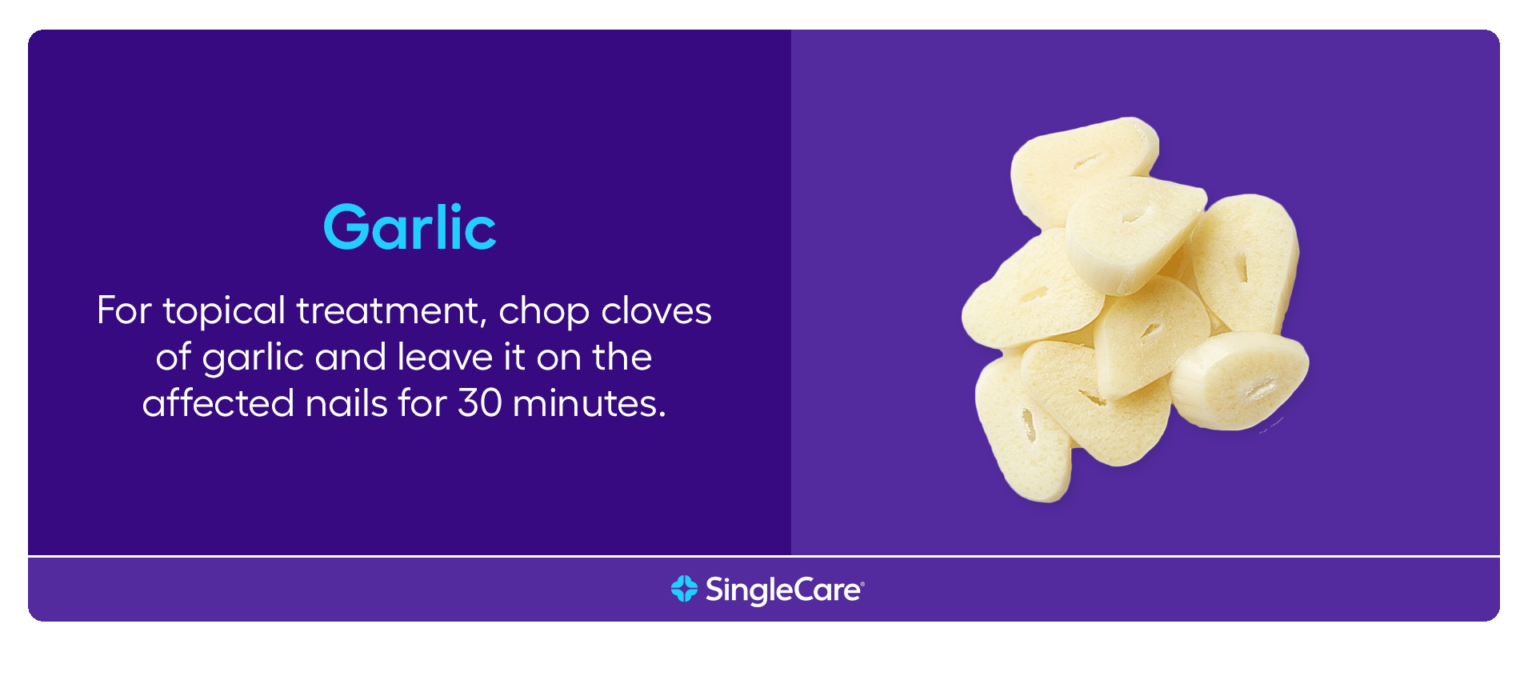 Garlic

For topical treatment, chop cloves of garlic and leave it on the affected nails for 30 minutes.

SingleCare®